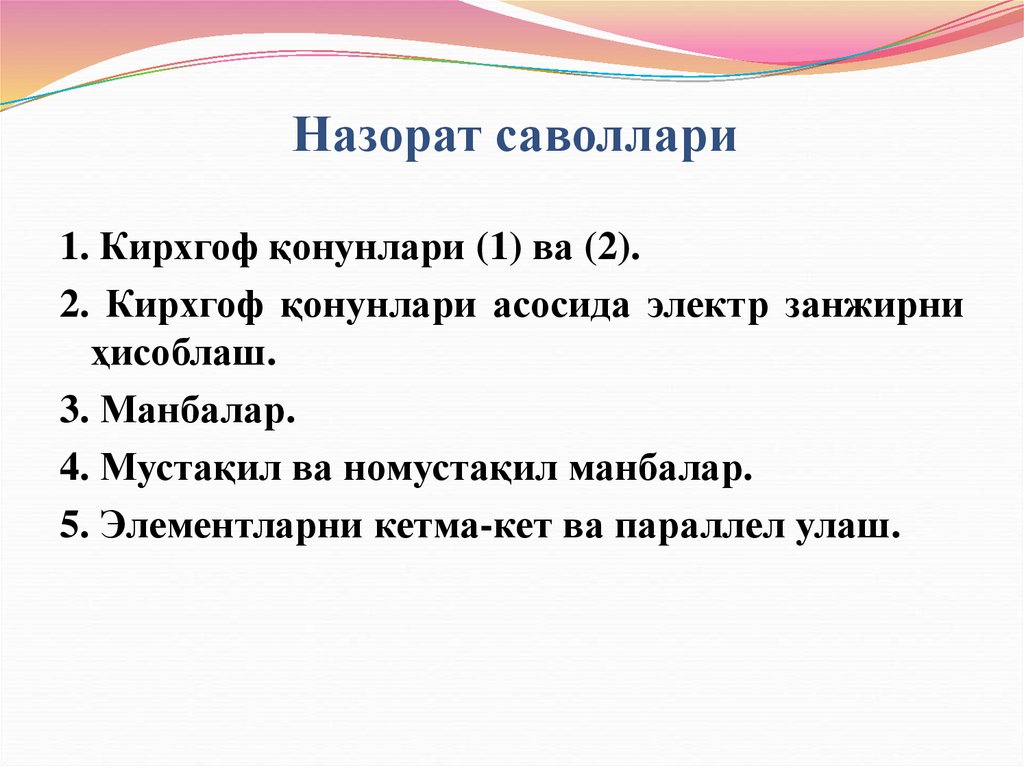 Назорат саволлари

1. Кирхгоф қонунлари (1) ва (2).

2. Кирхгоф қонунлари асосида электр занжирни ҳисоблаш.

3. Манбалар.

4. Мустақил ва номустақил манбалар.

5. Элементларни кетма-кет ва параллел улаш.